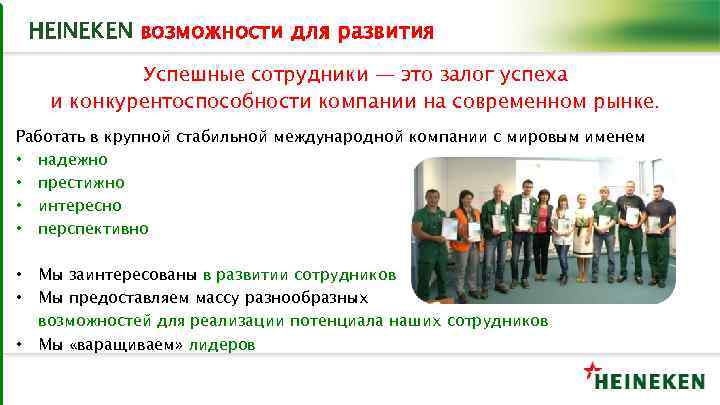 HEINEKEN возможности для развития

Успешные сотрудники — это залог успеха и конкурентоспособности компании на современном рынке.

Работать в крупной стабильной международной компании с мировым именем
• надежно
• престижно
• интересно
• перспективно

• Мы заинтересованы в развитии сотрудников
• Мы предоставляем массу разнообразных возможностей для реализации потенциала наших сотрудников
• Мы «варащиваем» лидеров

HEINEKEN